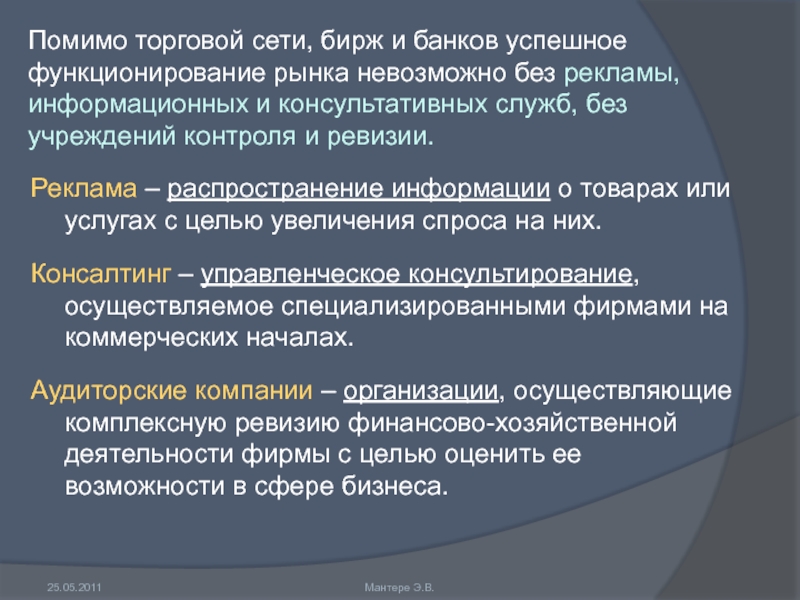 Помимо торговой сети, бирж и банков успешное функционирование рынка невозможно без рекламы, информационных и консультативных служб, без учреждений контроля и ревизии.

Реклама – распространение информации о товарах или услугах с целью увеличения спроса на них.

Консалтинг – управленческое консультирование, осуществляемое специализированными фирмами на коммерческих началах.

Аудиторские компании – организации, осуществляющие комплексную ревизию финансово-хозяйственной деятельности фирмы с целью оценить ее возможности в сфере бизнеса.

25.05.2011

Мантере Э.В.